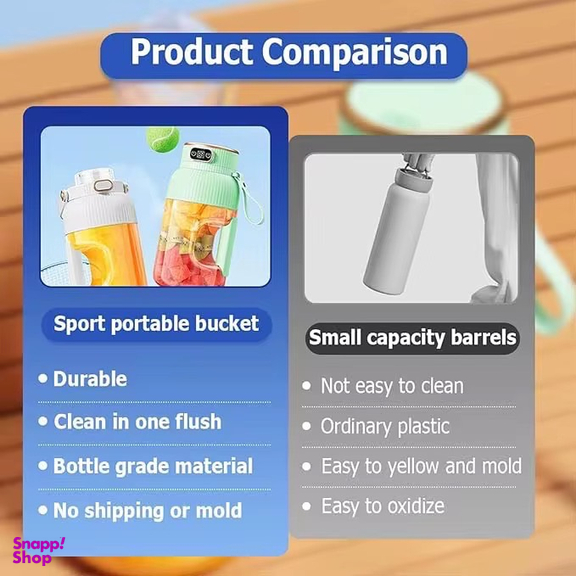 Product Comparison

Sport portable bucket

• Durable

• Clean in one flush

• Bottle grade material

• No shipping or mold

Small capacity barrels

• Not easy to clean

• Ordinary plastic

• Easy to yellow and mold

• Easy to oxidize

Snapp! Shop